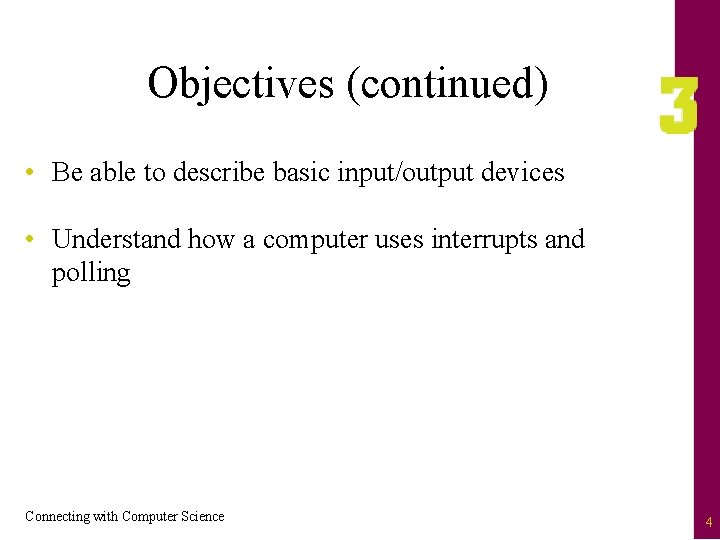 Objectives (continued)

3

• Be able to describe basic input/output devices

• Understand how a computer uses interrupts and polling

Connecting with Computer Science

4